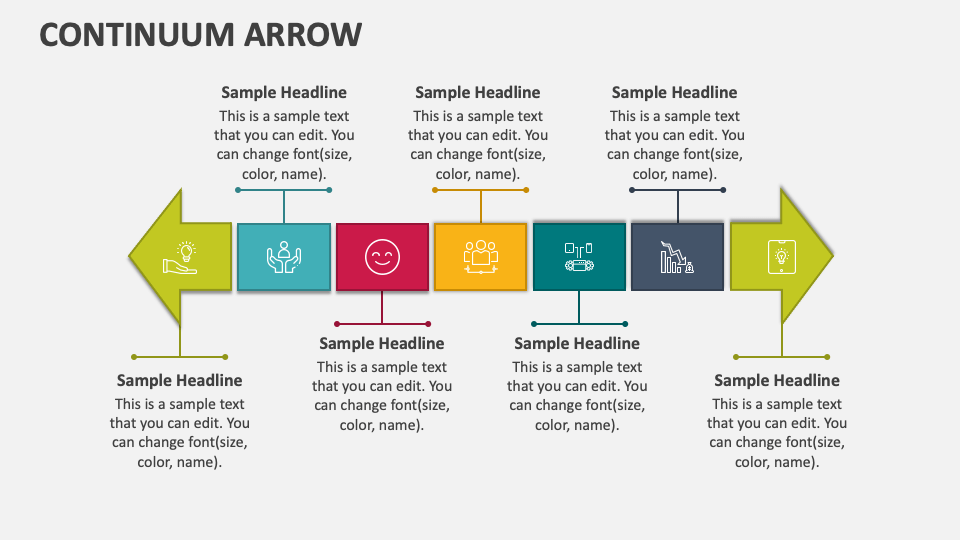 CONTINUUM ARROW

Sample Headline
This is a sample text that you can edit. You can change font(size, color, name).

Sample Headline
This is a sample text that you can edit. You can change font(size, color, name).

Sample Headline
This is a sample text that you can edit. You can change font(size, color, name).

Sample Headline
This is a sample text that you can edit. You can change font(size, color, name).

Sample Headline
This is a sample text that you can edit. You can change font(size, color, name).

Sample Headline
This is a sample text that you can edit. You can change font(size, color, name).

Sample Headline
This is a sample text that you can edit. You can change font(size, color, name).